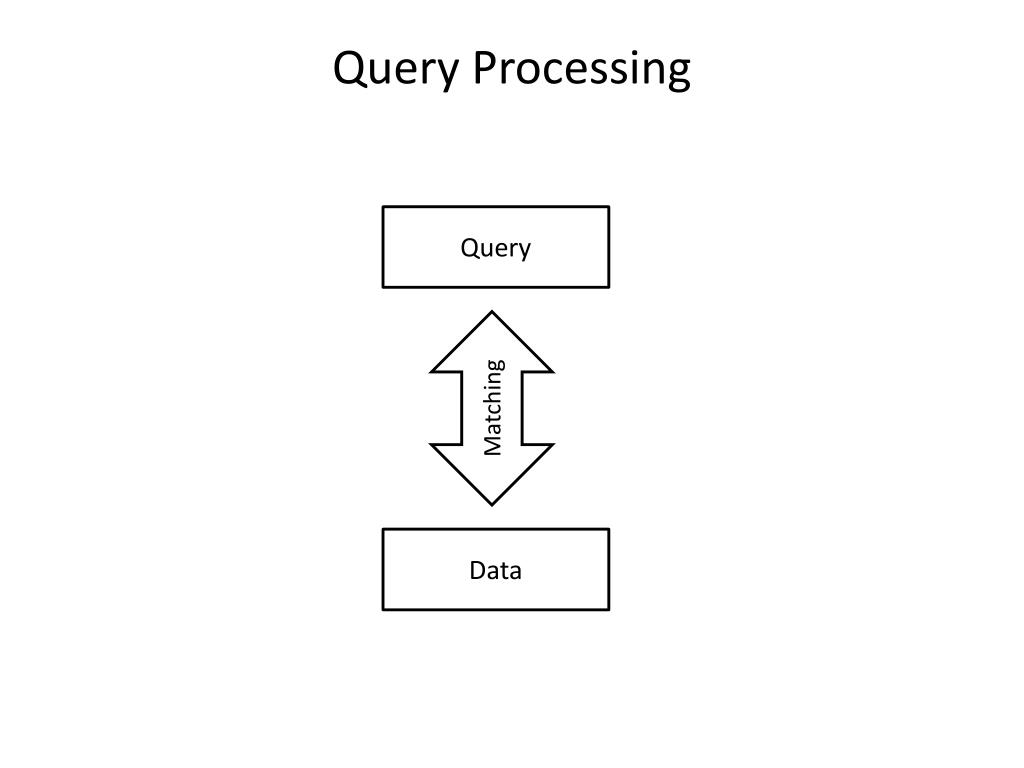 Query Processing

Query

Matching

Data